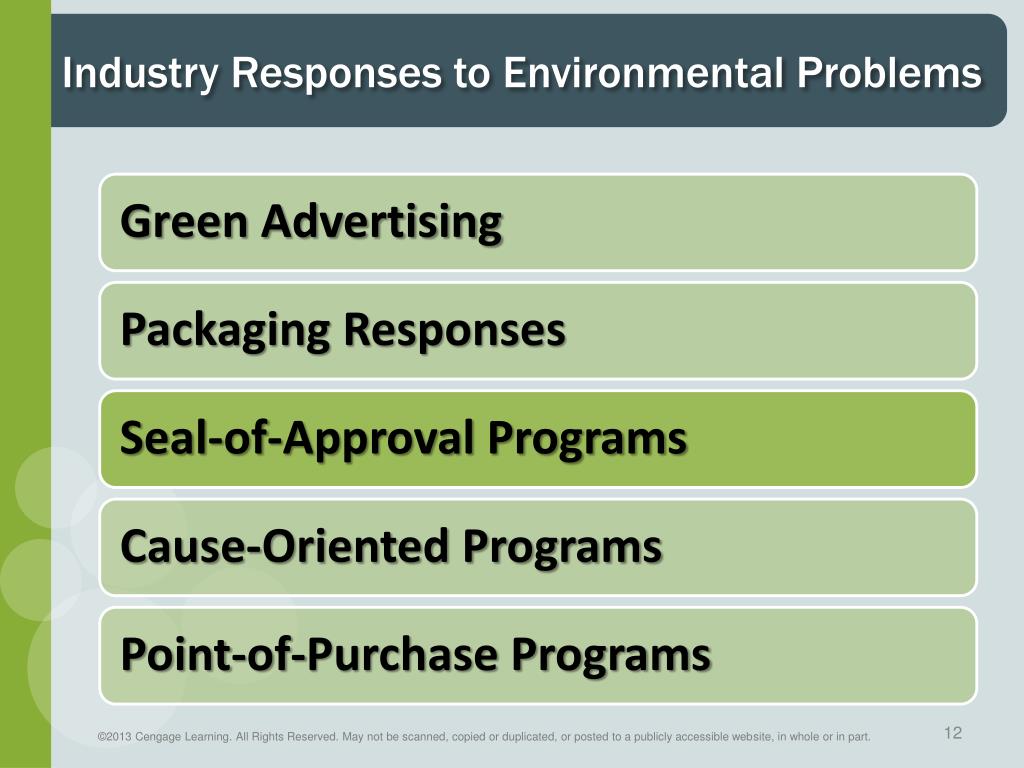 Industry Responses to Environmental Problems

Green Advertising

Packaging Responses

Seal-of-Approval Programs

Cause-Oriented Programs

Point-of-Purchase Programs

©2013 Cengage Learning. All Rights Reserved. May not be scanned, copied or duplicated, or posted to a publicly accessible website, in whole or in part.

12